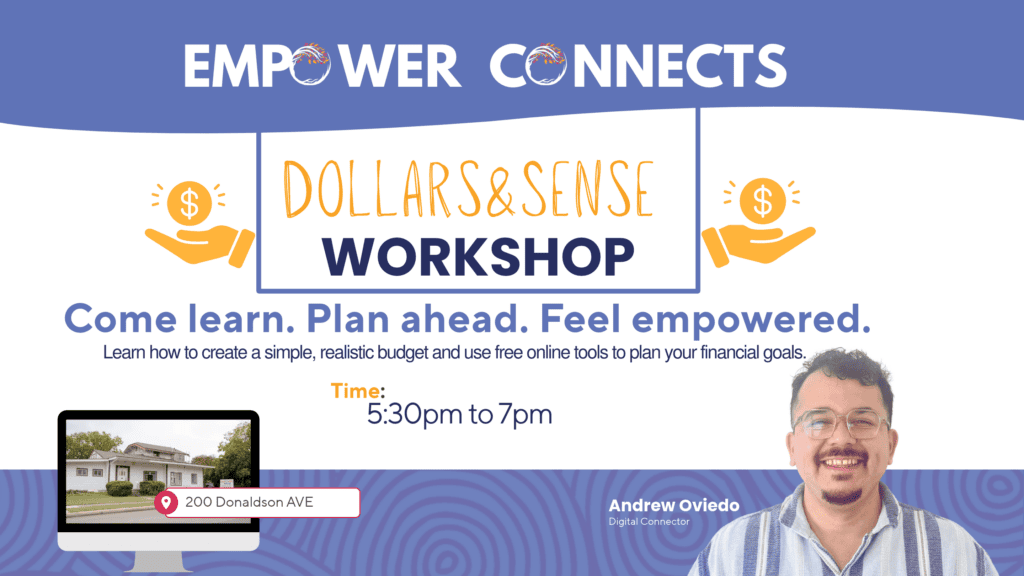 EMPOWER CONNECTS

DOLLARS&SENSE
WORKSHOP

Come learn. Plan ahead. Feel empowered.

Learn how to create a simple, realistic budget and use free online tools to plan your financial goals.

Time:
5:30pm to 7pm

200 Donaldson AVE

Andrew Oviedo
Digital Connector